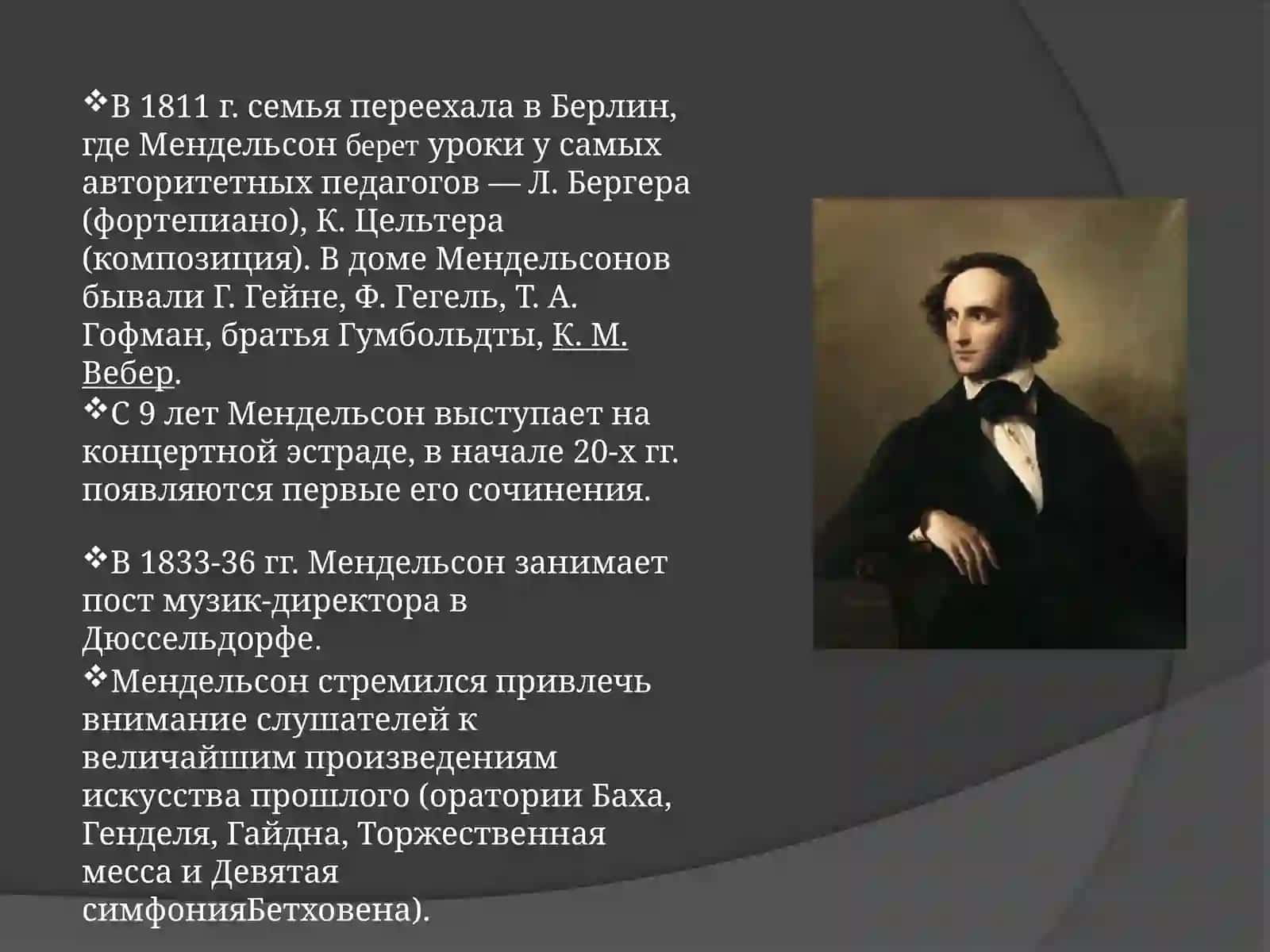 ❖В 1811 г. семья переехала в Берлин, где Мендельсон берет уроки у самых авторитетных педагогов — Л. Бергера (фортепиано), К. Цельтера (композиция). В доме Мендельсонов бывали Г. Гейне, Ф. Гегель, Т. А. Гофман, братья Гумбольдты, К. М. Вебер.
❖С 9 лет Мендельсон выступает на концертной эстраде, в начале 20-х гг. появляются первые его сочинения.

❖В 1833-36 гг. Мендельсон занимает пост музик-директора в Дюссельдорфе.
❖Мендельсон стремился привлечь внимание слушателей к величайшим произведениям искусства прошлого (оратории Баха, Генделя, Гайдна, Торжественная месса и Девятая симфонияБетховена).